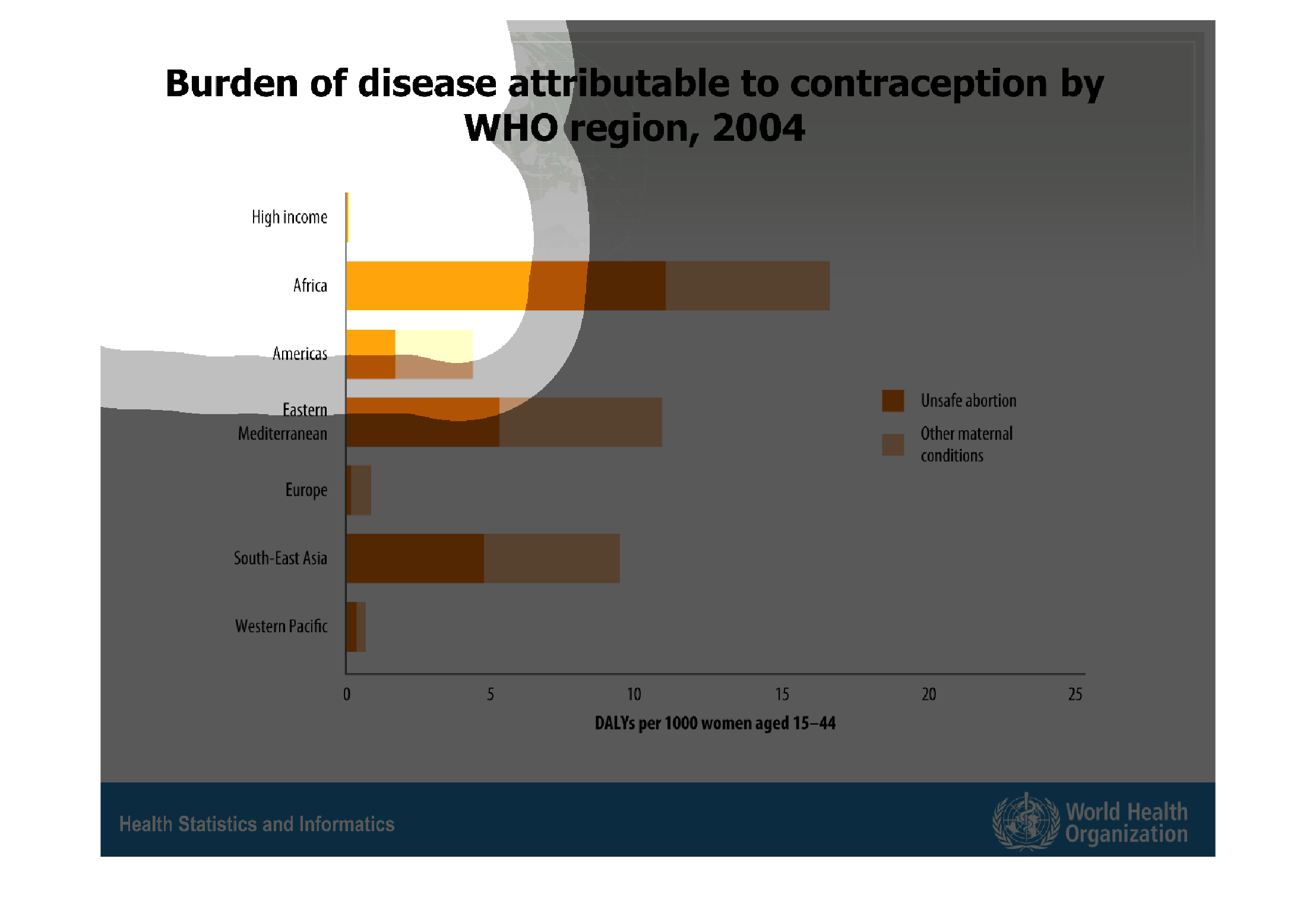 Burden of disease attributable to contraception by WHO region, 2004

High income

Africa

Americas

Eastern Mediterranean

Europe

South-East Asia

Western Pacific

Unsafe abortion

Other maternal conditions

0 5 10 15 20 25

DALYs per 1000 women aged 15–44

Health Statistics and Informatics

World Health Organization